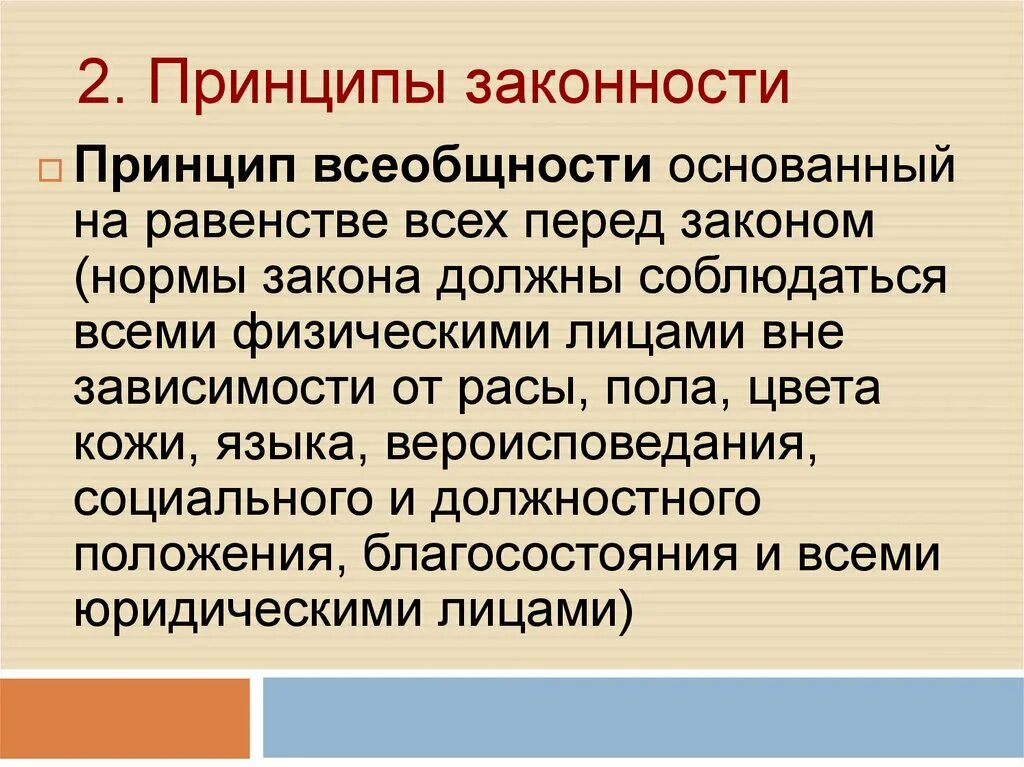 2. Принципы законности

Принцип всеобщности основанный на равенстве всех перед законом (нормы закона должны соблюдаться всеми физическими лицами вне зависимости от расы, пола, цвета кожи, языка, вероисповедания, социального и должностного положения, благосостояния и всеми юридическими лицами)